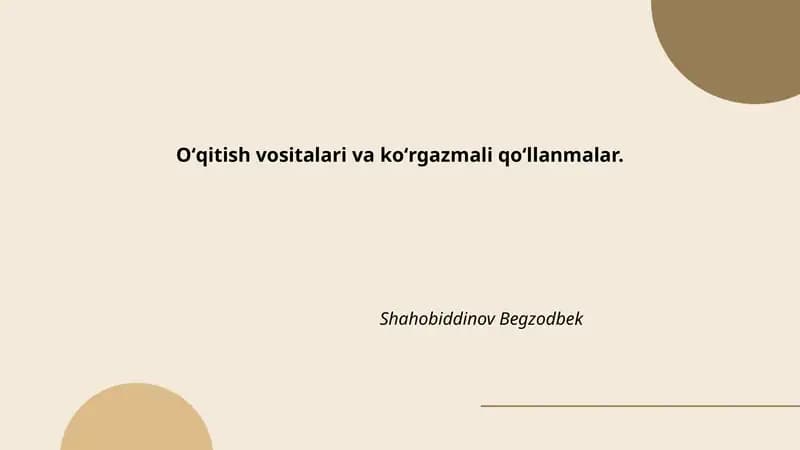 O‘qitish vositalari va ko‘rgazmali qo‘llanmalar.

Shahobiddinov Begzodbek